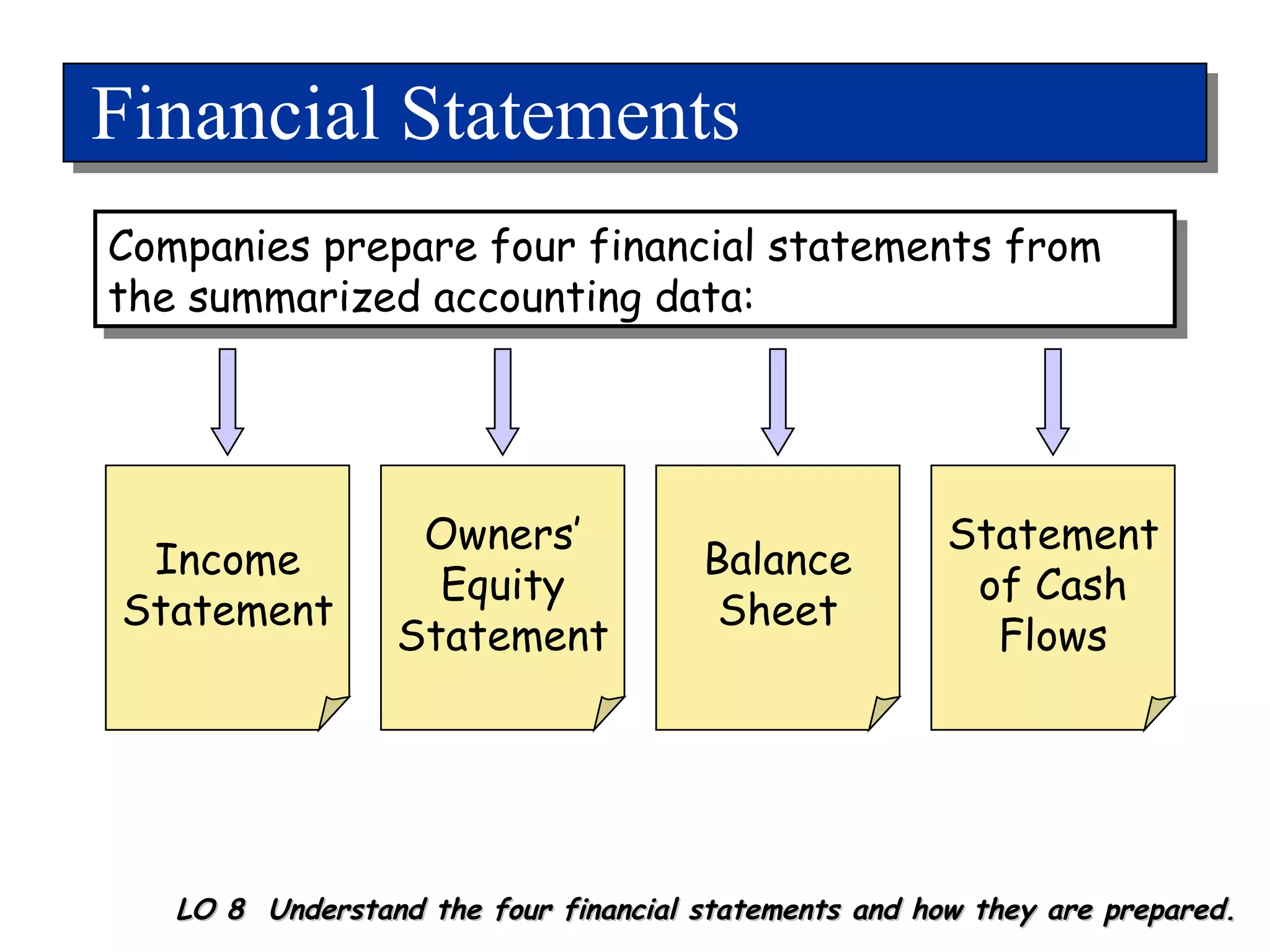 Financial Statements

Companies prepare four financial statements from the summarized accounting data:

Income Statement

Owners' Equity Statement

Balance Sheet

Statement of Cash Flows

LO 8 Understand the four financial statements and how they are prepared.